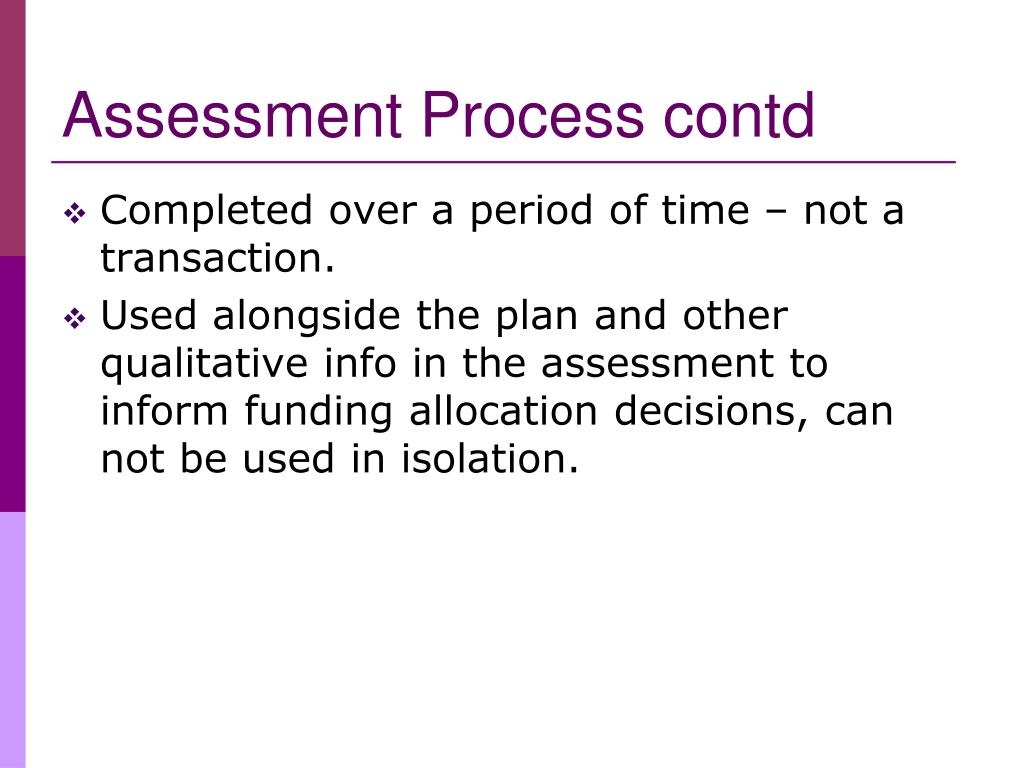 Assessment Process contd

❖ Completed over a period of time – not a transaction.

❖ Used alongside the plan and other qualitative info in the assessment to inform funding allocation decisions, can not be used in isolation.